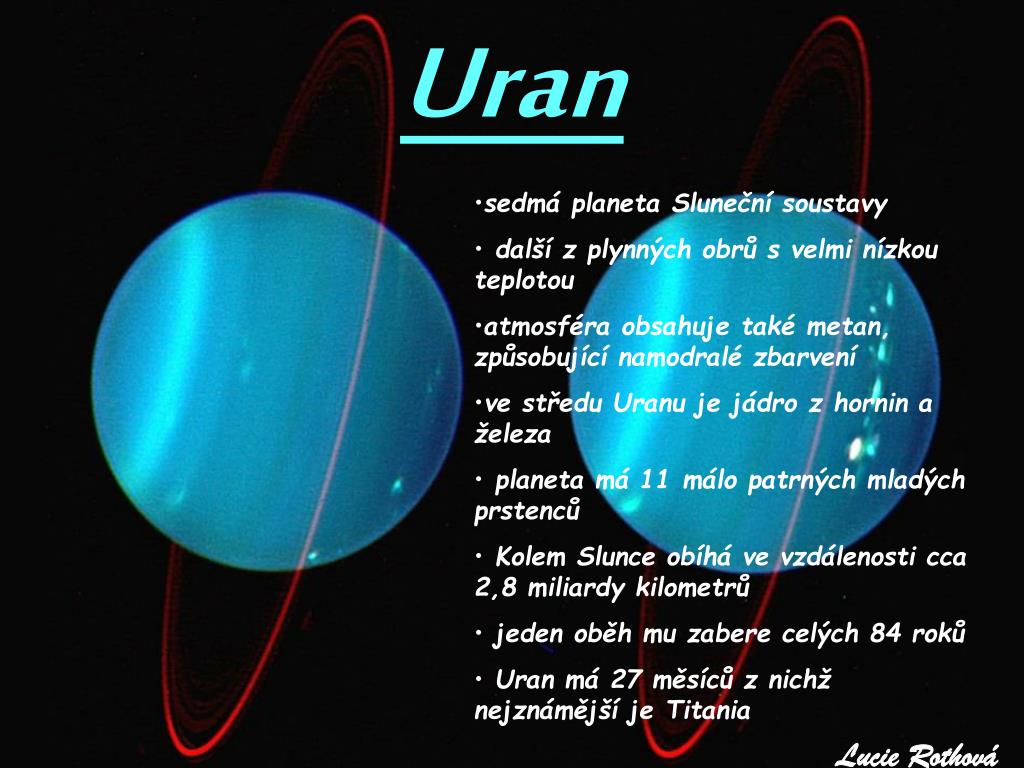 Uran

•sedmá planeta Sluneční soustavy

• další z plynných obrů s velmi nízkou teplotou

•atmosféra obsahuje také metan, způsobující namodralé zbarvení

•ve středu Uranu je jádro z hornin a železa

• planeta má 11 málo patrných mladých prstenců

• Kolem Slunce obíhá ve vzdálenosti cca 2,8 miliardy kilometrů

• jeden oběh mu zabere celých 84 roků

• Uran má 27 měsíců z nichž nejznámější je Titania

Lucie Rothová